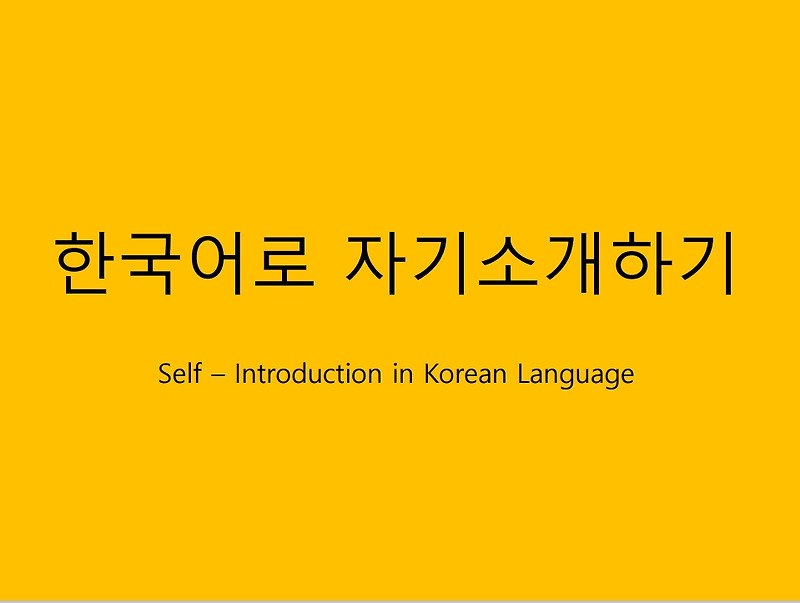 한국어로 자기소개하기

Self – Introduction in Korean Language